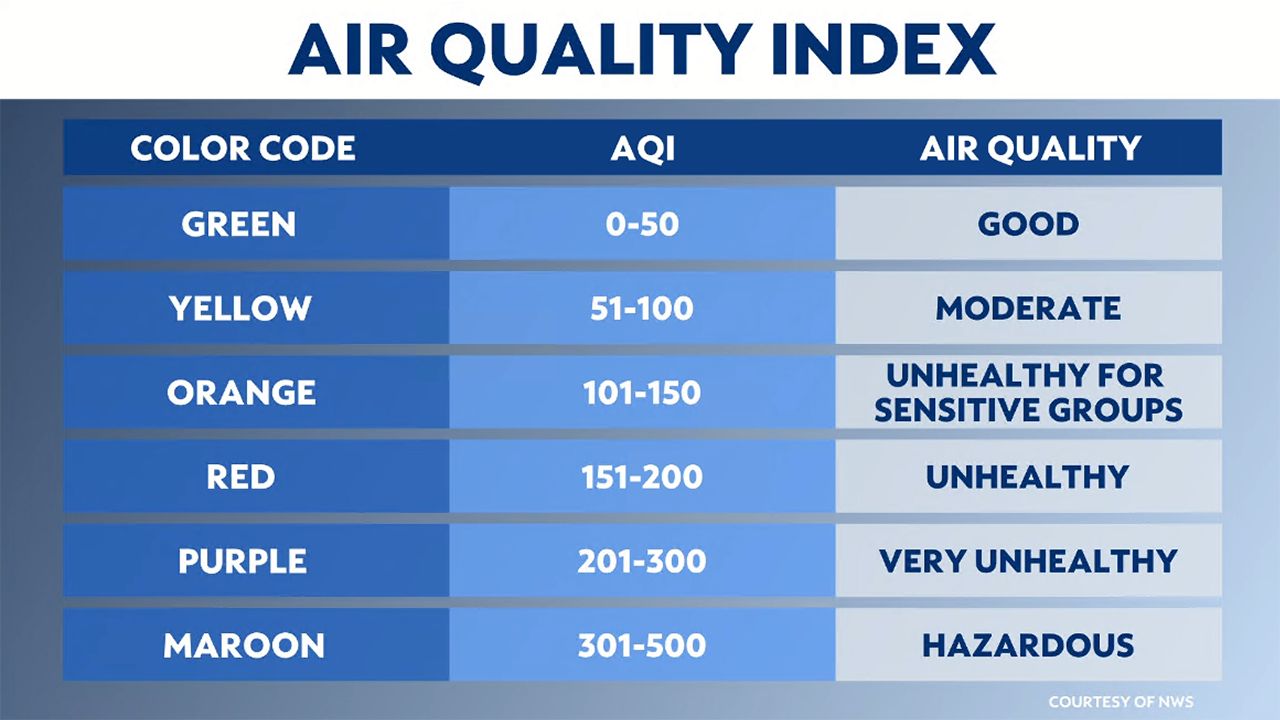 AIR QUALITY INDEX

| COLOR CODE | AQI | AIR QUALITY |
|---|---|---|
| GREEN | 0-50 | GOOD |
| YELLOW | 51-100 | MODERATE |
| ORANGE | 101-150 | UNHEALTHY FOR SENSITIVE GROUPS |
| RED | 151-200 | UNHEALTHY |
| PURPLE | 201-300 | VERY UNHEALTHY |
| MAROON | 301-500 | HAZARDOUS |

COURTESY OF NWS